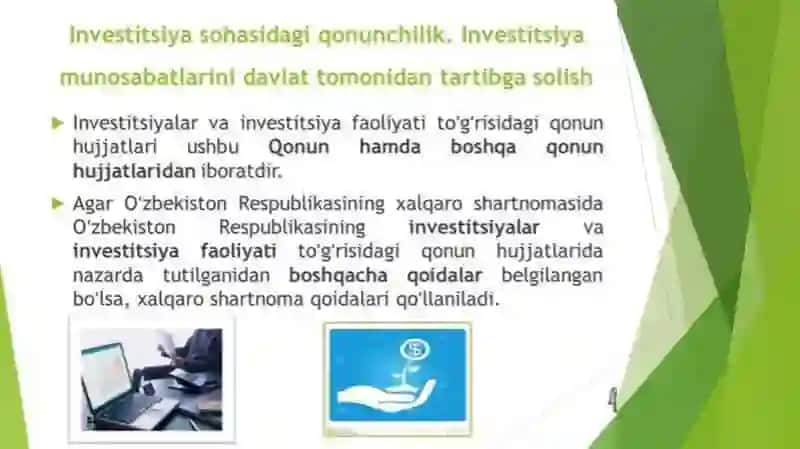 Investitsiya sohasidagi qonunchilik. Investitsiya munosabatlarini davlat tomonidan tartibga solish

Investitsiyalar va investitsiya faoliyati to'g'risidagi qonun hujjatlari ushbu Qonun hamda boshqa qonun hujjatlaridan iboratdir.

Agar O'zbekiston Respublikasining xalqaro shartnomasida O'zbekiston Respublikasining investitsiyalar va investitsiya faoliyati to'g'risidagi qonun hujjatlarida nazarda tutilganidan boshqacha qoidalar belgilangan bo'lsa, xalqaro shartnoma qoidalari qo'llaniladi.

4